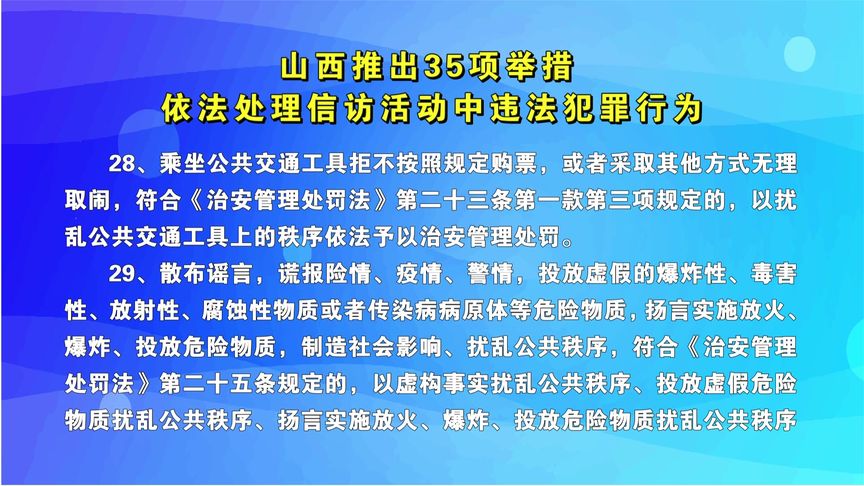 山西推出35项举措
依法处理信访活动中违法犯罪行为

28、乘坐公共交通工具拒不按照规定购票，或者采取其他方式无理取闹，符合《治安管理处罚法》第二十三条第一款第三项规定的，以扰乱公共交通工具上的秩序依法予以治安管理处罚。

29、散布谣言，谎报险情、疫情、警情，投放虚假的爆炸性、毒害性、放射性、腐蚀性物质或者传染病病原体等危险物质，扬言实施放火、爆炸、投放危险物质，制造社会影响、扰乱公共秩序，符合《治安管理处罚法》第二十五条规定的，以虚构事实扰乱公共秩序、投放虚假危险物质扰乱公共秩序、扬言实施放火、爆炸、投放危险物质扰乱公共秩序